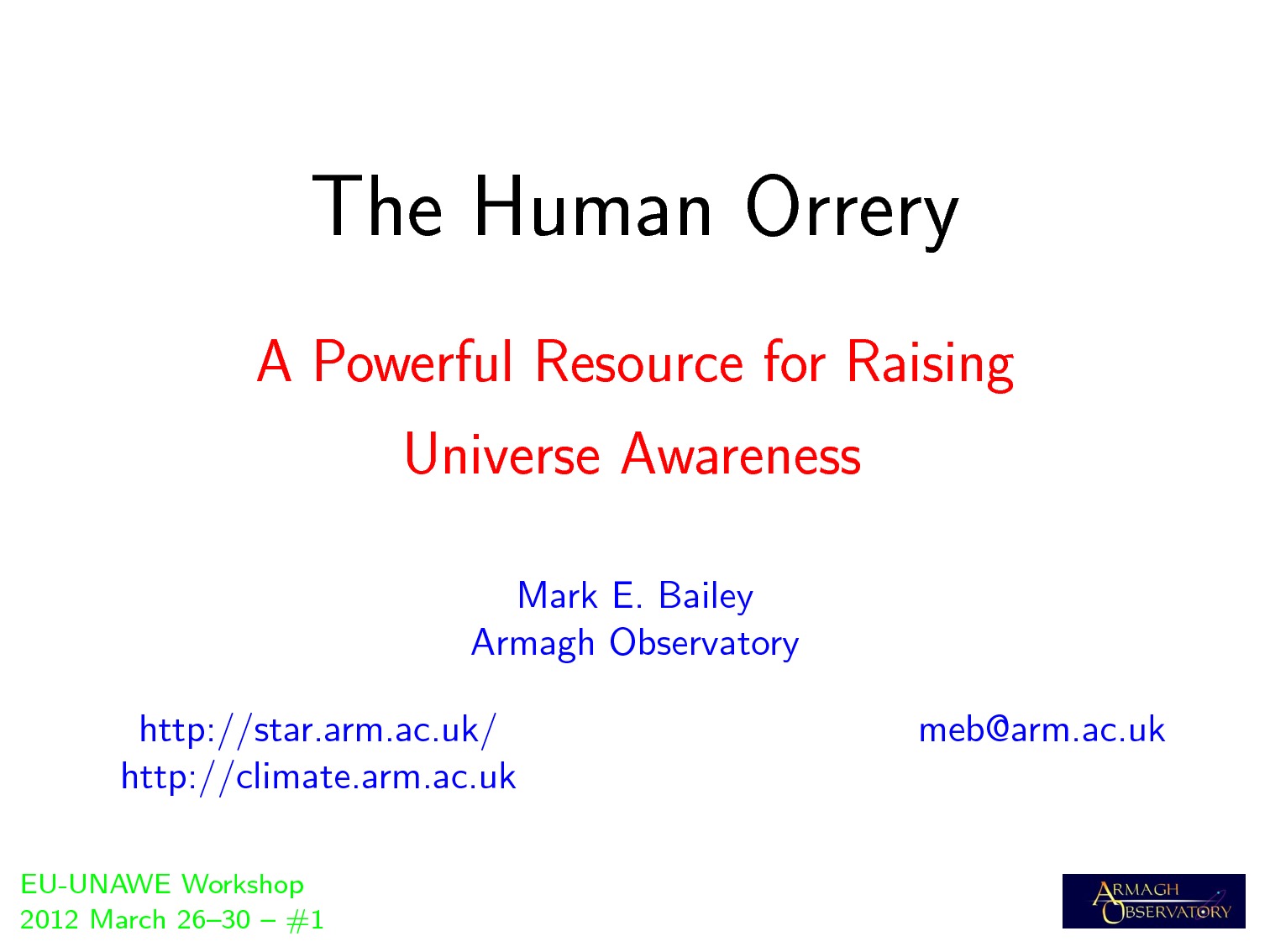 The Human Orrery

A Powerful Resource for Raising Universe Awareness

Mark E. Bailey
Armagh Observatory

http://star.arm.ac.uk/
http://climate.arm.ac.uk

meb@arm.ac.uk

EU-UNAWE Workshop
2012 March 26–30 – #1

ARMAGH OBSERVATORY